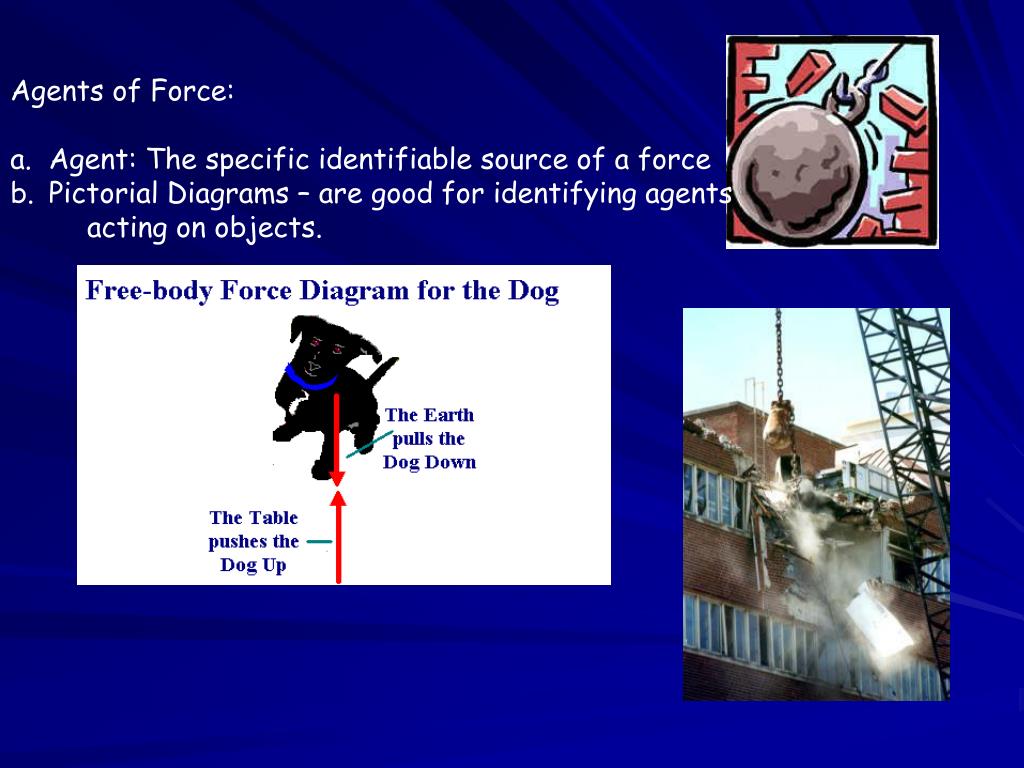 Agents of Force:

a. Agent: The specific identifiable source of a force
b. Pictorial Diagrams – are good for identifying agents acting on objects.

Free-body Force Diagram for the Dog

The Earth pulls the Dog Down

The Table pushes the Dog Up